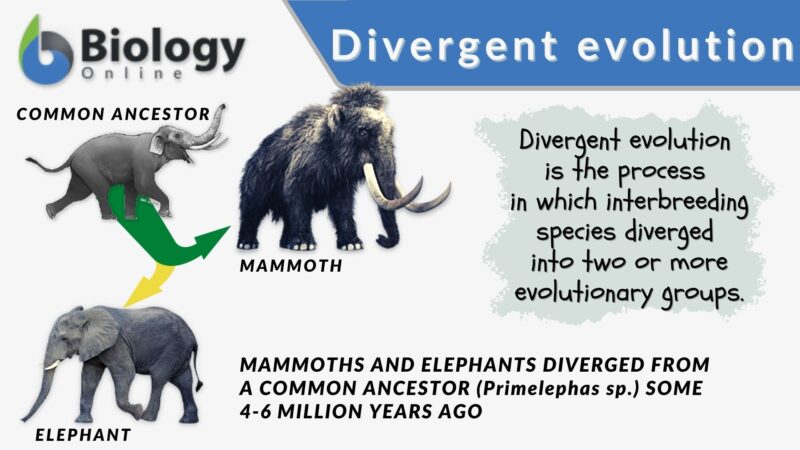 Biology
Online

Divergent evolution

COMMON ANCESTOR

MAMMOTH

Divergent evolution is the process in which interbreeding species diverged into two or more evolutionary groups.

ELEPHANT

MAMMOTHS AND ELEPHANTS DIVERGED FROM A COMMON ANCESTOR (Primelephas sp.) SOME 4-6 MILLION YEARS AGO